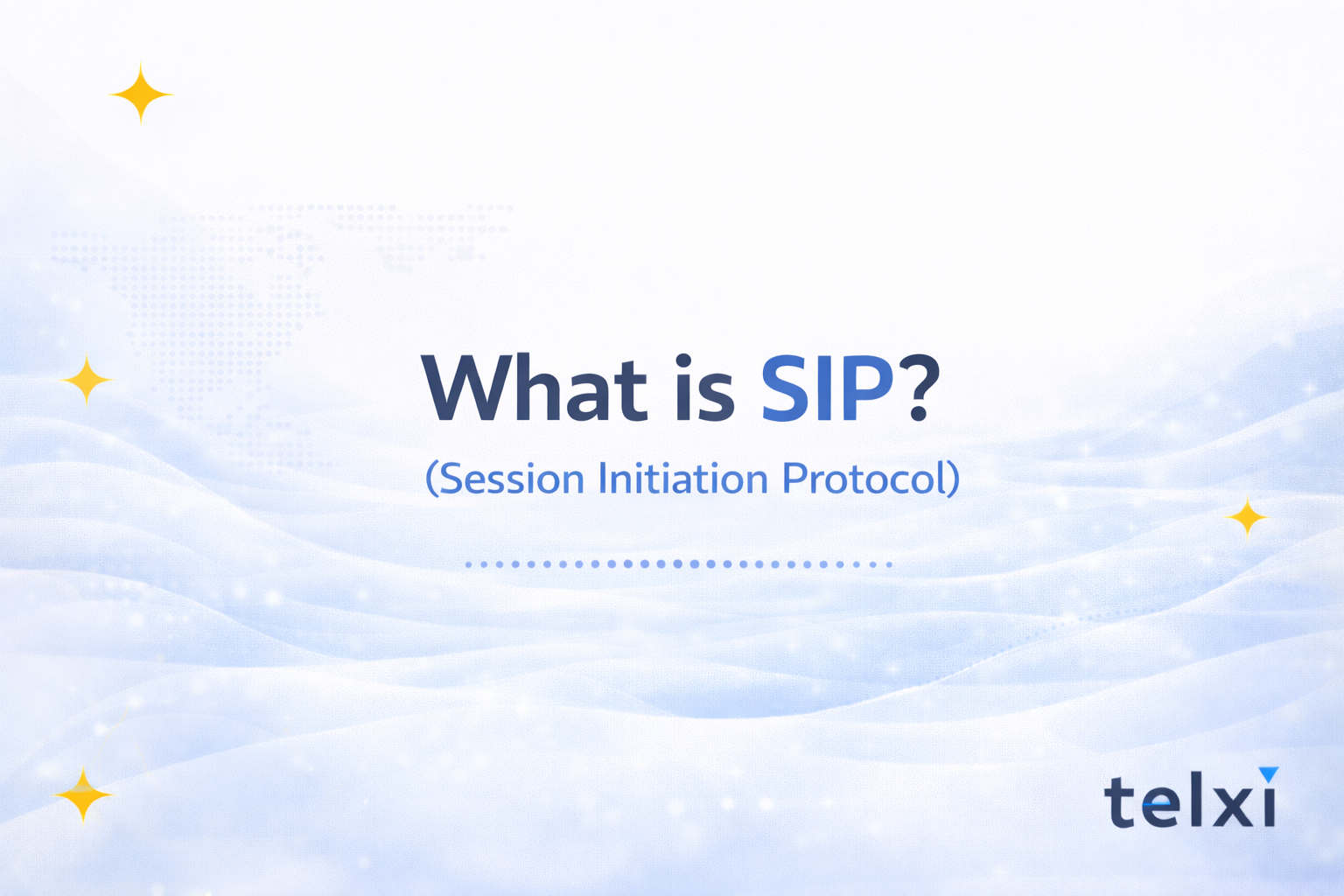 What is SIP?

(Session Initiation Protocol)

telxi